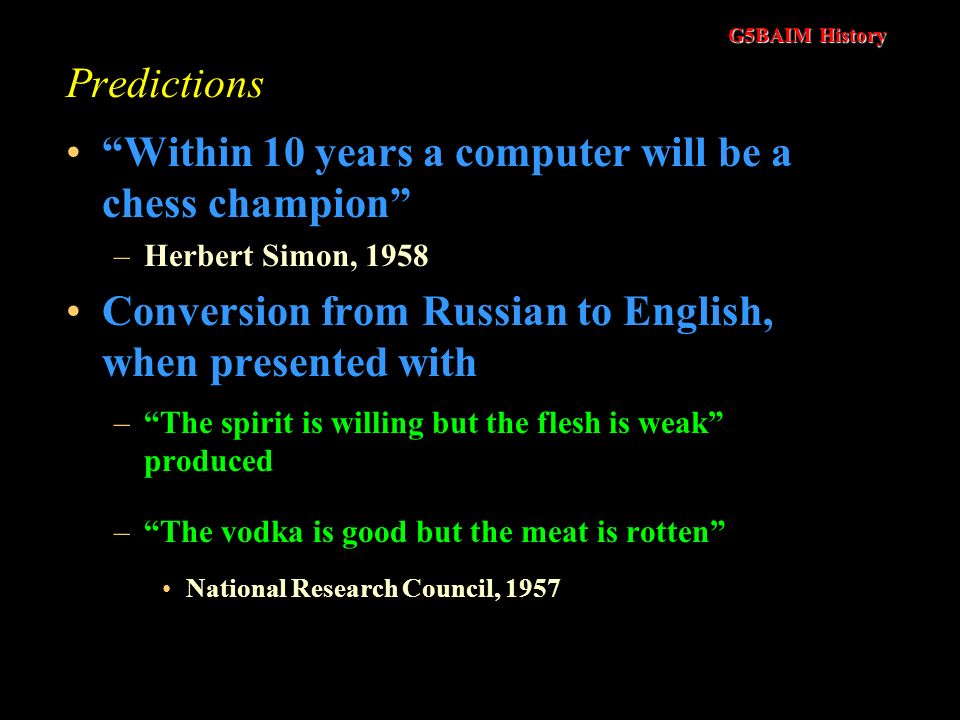 G5BAIM History

Predictions

• “Within 10 years a computer will be a chess champion”

– Herbert Simon, 1958

• Conversion from Russian to English, when presented with

– “The spirit is willing but the flesh is weak” produced

– “The vodka is good but the meat is rotten”

• National Research Council, 1957